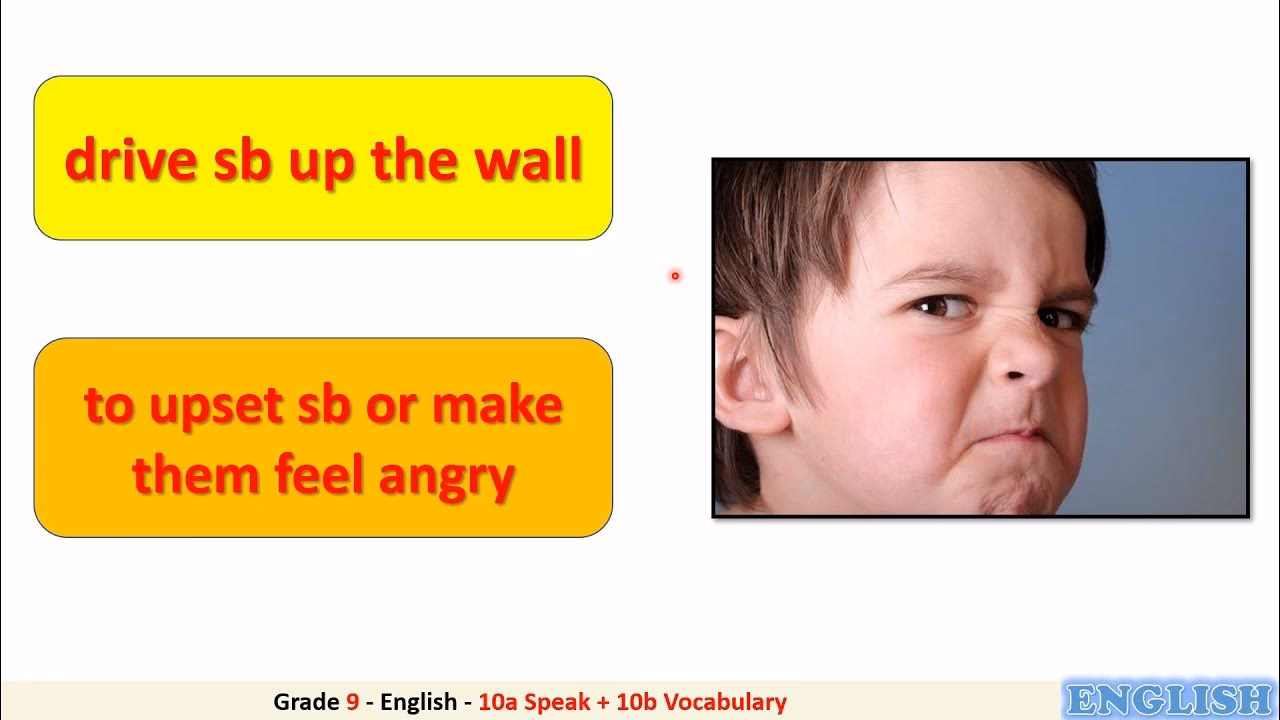 drive sb up the wall

to upset sb or make them feel angry

Grade 9 - English - 10a Speak + 10b Vocabulary

ENGLISH